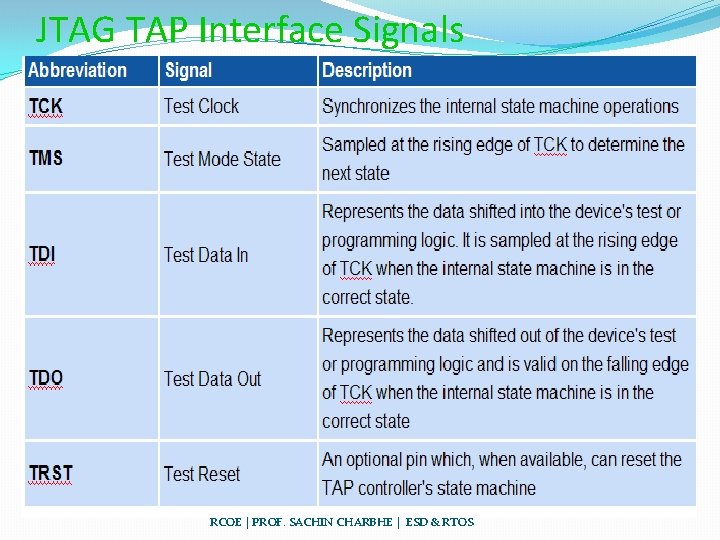 JTAG TAP Interface Signals

| Abbreviation | Signal | Description |
|---|---|---|
| TCK | Test Clock | Synchronizes the internal state machine operations |
| TMS | Test Mode State | Sampled at the rising edge of TCK to determine the next state |
| TDI | Test Data In | Represents the data shifted into the device's test or programming logic. It is sampled at the rising edge of TCK when the internal state machine is in the correct state. |
| TDO | Test Data Out | Represents the data shifted out of the device's test or programming logic and is valid on the falling edge of TCK when the internal state machine is in the correct state |
| TRST | Test Reset | An optional pin which, when available, can reset the TAP controller's state machine |

RCOE | PROF. SACHIN CHARBHE | ESD & RTOS